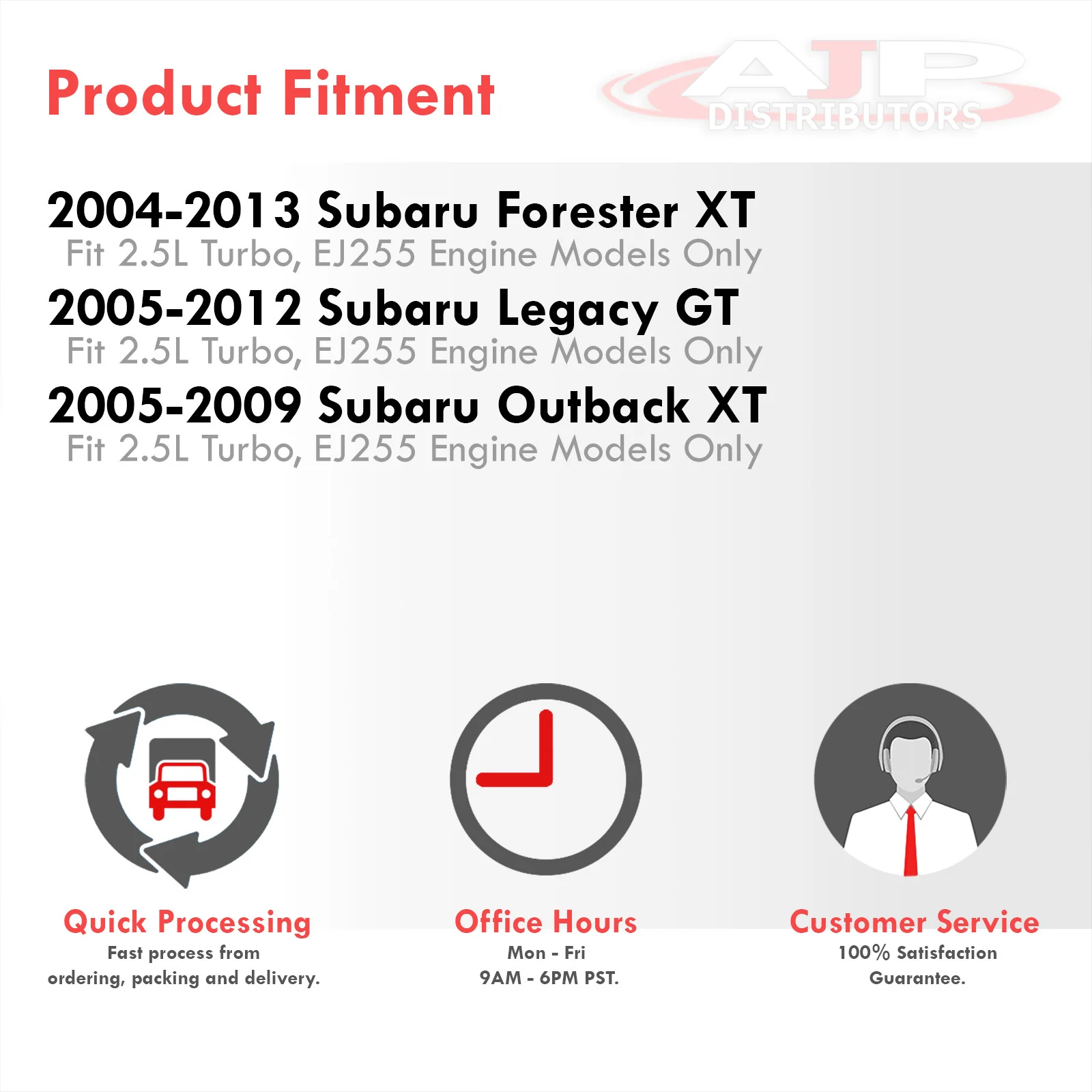 Product Fitment

AJP DISTRIBUTORS

2004-2013 Subaru Forester XT
Fit 2.5L Turbo, EJ255 Engine Models Only

2005-2012 Subaru Legacy GT
Fit 2.5L Turbo, EJ255 Engine Models Only

2005-2009 Subaru Outback XT
Fit 2.5L Turbo, EJ255 Engine Models Only

Quick Processing
Fast process from ordering, packing and delivery.

Office Hours
Mon - Fri
9AM - 6PM PST.

Customer Service
100% Satisfaction Guarantee.